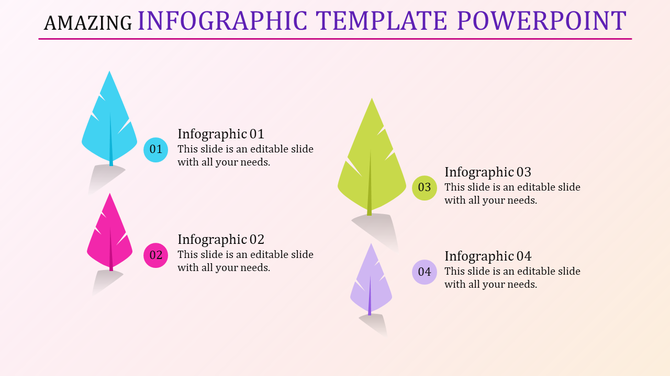 AMAZING INFOGRAPHIC TEMPLATE POWERPOINT

01
Infographic 01
This slide is an editable slide with all your needs.

02
Infographic 02
This slide is an editable slide with all your needs.

03
Infographic 03
This slide is an editable slide with all your needs.

04
Infographic 04
This slide is an editable slide with all your needs.